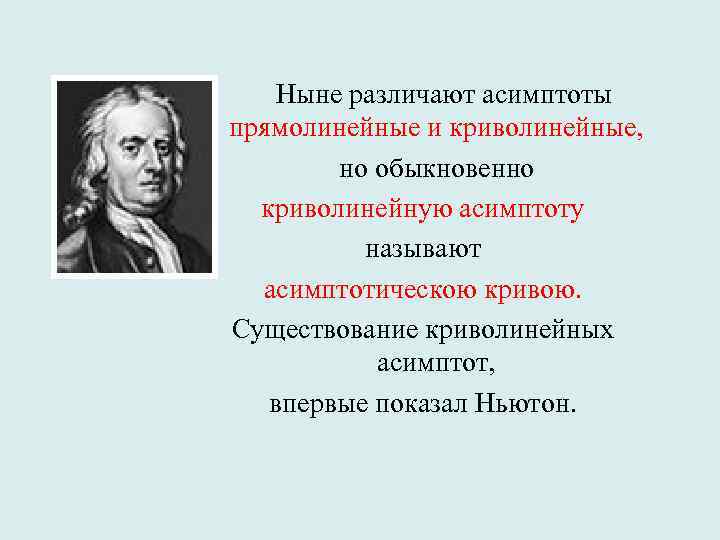 Ныне различают асимптоты прямолинейные и криволинейные, но обыкновенно криволинейную асимптоту называют асимптотическою кривою. Существование криволинейных асимптот, впервые показал Ньютон.